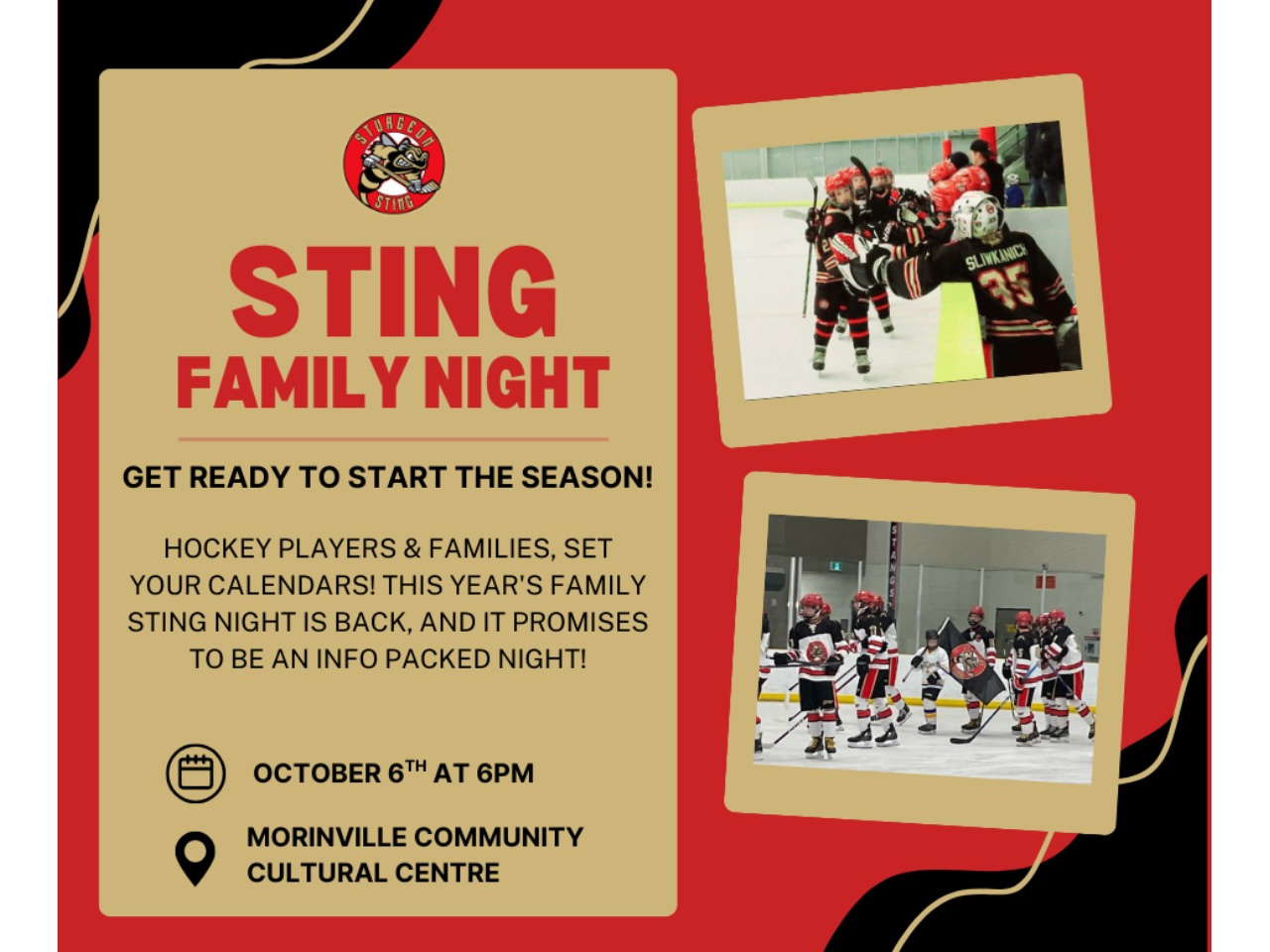 STURGEON
STING

STING
FAMILY NIGHT

GET READY TO START THE SEASON!

HOCKEY PLAYERS & FAMILIES, SET YOUR CALENDARS! THIS YEAR'S FAMILY STING NIGHT IS BACK, AND IT PROMISES TO BE AN INFO PACKED NIGHT!

OCTOBER 6$^{TH}$ AT 6PM

MORINVILLE COMMUNITY CULTURAL CENTRE

SLIWKANICH
35

STINGS